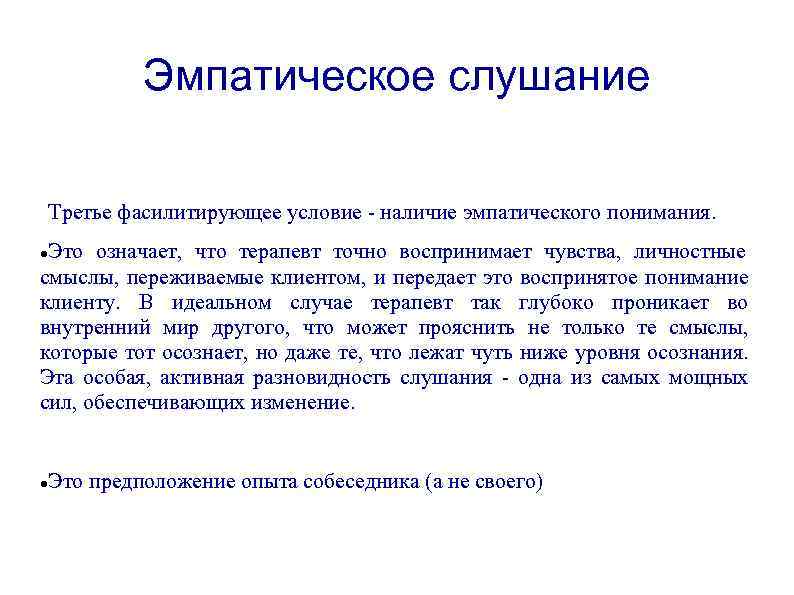 Эмпатическое слушание

Третье фасилитирующее условие - наличие эмпатического понимания.

•Это означает, что терапевт точно воспринимает чувства, личностные смыслы, переживаемые клиентом, и передает это воспринятое понимание клиенту. В идеальном случае терапевт так глубоко проникает во внутренний мир другого, что может прояснить не только те смыслы, которые тот осознает, но даже те, что лежат чуть ниже уровня осознания. Эта особая, активная разновидность слушания - одна из самых мощных сил, обеспечивающих изменение.

•Это предположение опыта собеседника (а не своего)